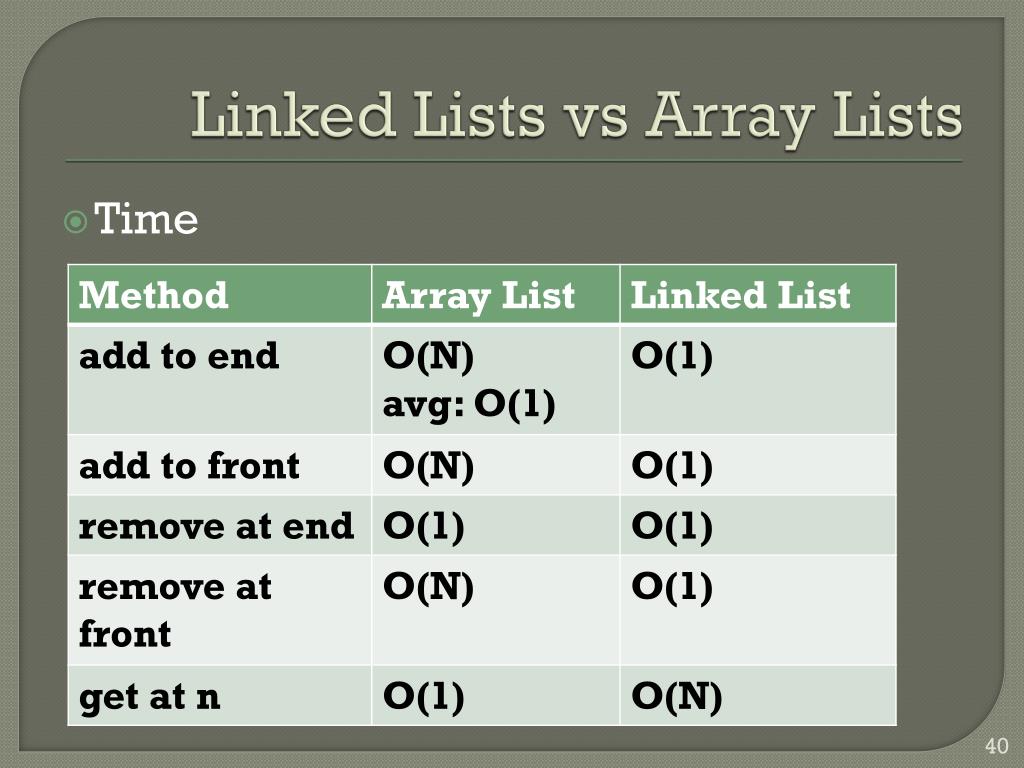 Linked Lists vs Array Lists

Time

| Method | Array List | Linked List |
|---|---|---|
| add to end | O(N) avg: O(1) | O(1) |
| add to front | O(N) | O(1) |
| remove at end | O(1) | O(1) |
| remove at front | O(N) | O(1) |
| get at n | O(1) | O(N) |

40